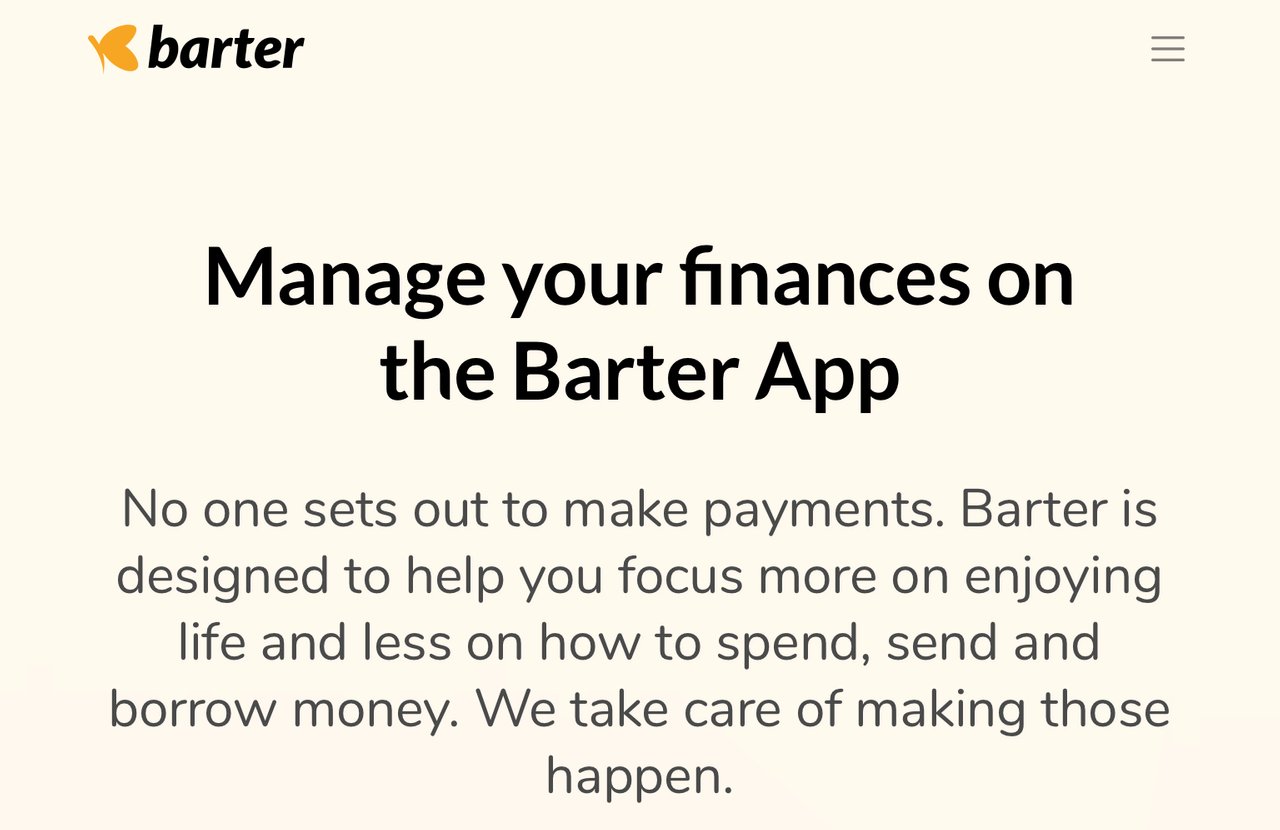 barter

Manage your finances on the Barter App

No one sets out to make payments. Barter is designed to help you focus more on enjoying life and less on how to spend, send and borrow money. We take care of making those happen.